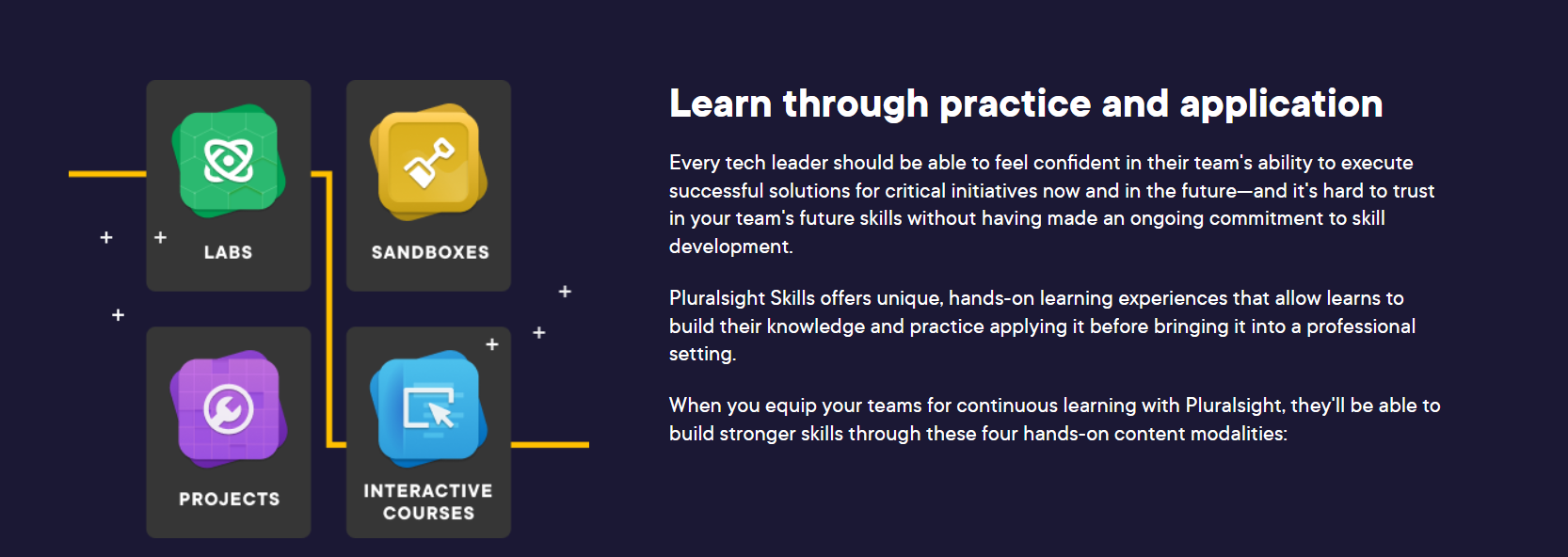 LABS

SANDBOXES

PROJECTS

INTERACTIVE COURSES

Learn through practice and application

Every tech leader should be able to feel confident in their team's ability to execute successful solutions for critical initiatives now and in the future—and it's hard to trust in your team's future skills without having made an ongoing commitment to skill development.

Pluralsight Skills offers unique, hands-on learning experiences that allow learns to build their knowledge and practice applying it before bringing it into a professional setting.

When you equip your teams for continuous learning with Pluralsight, they'll be able to build stronger skills through these four hands-on content modalities: